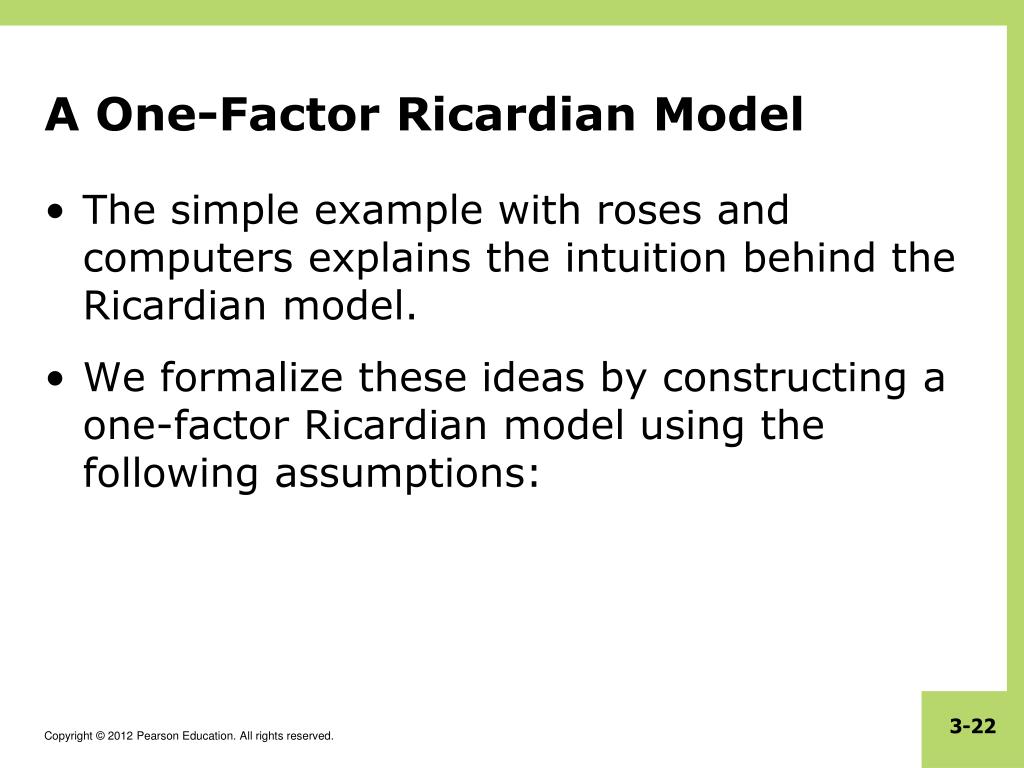 A One-Factor Ricardian Model

• The simple example with roses and computers explains the intuition behind the Ricardian model.

• We formalize these ideas by constructing a one-factor Ricardian model using the following assumptions:

Copyright © 2012 Pearson Education. All rights reserved.

3-22